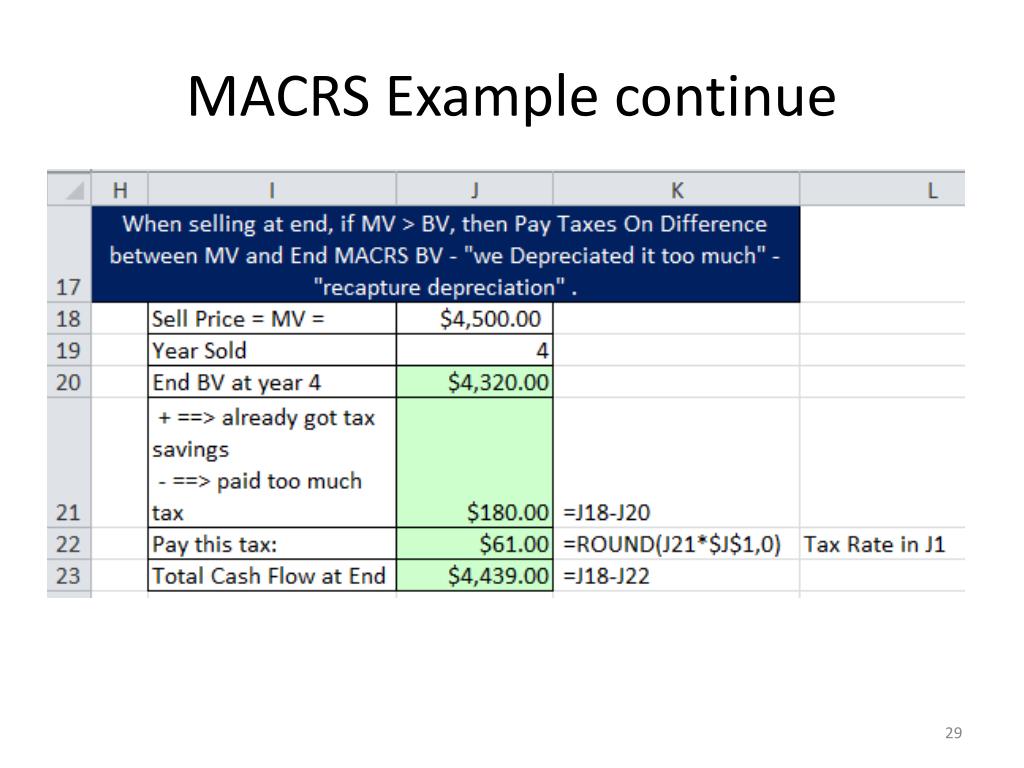 MACRS Example continue

| | H | I | J | K | L |
|---|---|---|---|---|---|
| 17 | When selling at end, if MV > BV, then Pay Taxes On Difference between MV and End MACRS BV - "we Depreciated it too much" - "recapture depreciation" . | | | | |
| 18 | | Sell Price = MV = | $4,500.00 | | |
| 19 | | Year Sold | 4 | | |
| 20 | | End BV at year 4 | $4,320.00 | | |
| 21 | | + ==> already got tax savings - ==> paid too much tax | $180.00 | =J18-J20 | |
| 22 | | Pay this tax: | $61.00 | =ROUND(J21*$J$1,0) | Tax Rate in J1 |
| 23 | | Total Cash Flow at End | $4,439.00 | =J18-J22 | |

29